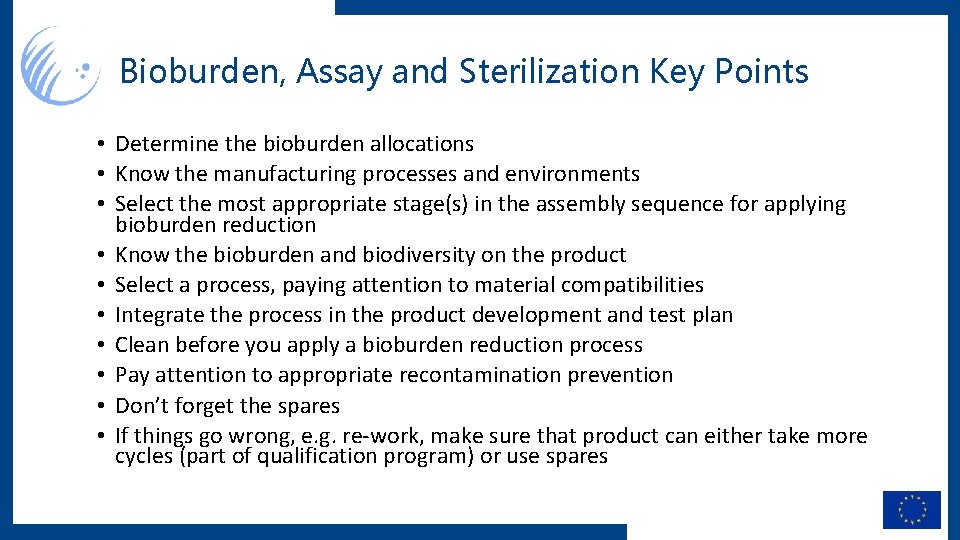 Bioburden, Assay and Sterilization Key Points

• Determine the bioburden allocations
• Know the manufacturing processes and environments
• Select the most appropriate stage(s) in the assembly sequence for applying bioburden reduction
• Know the bioburden and biodiversity on the product
• Select a process, paying attention to material compatibilities
• Integrate the process in the product development and test plan
• Clean before you apply a bioburden reduction process
• Pay attention to appropriate recontamination prevention
• Don't forget the spares
• If things go wrong, e.g. re-work, make sure that product can either take more cycles (part of qualification program) or use spares